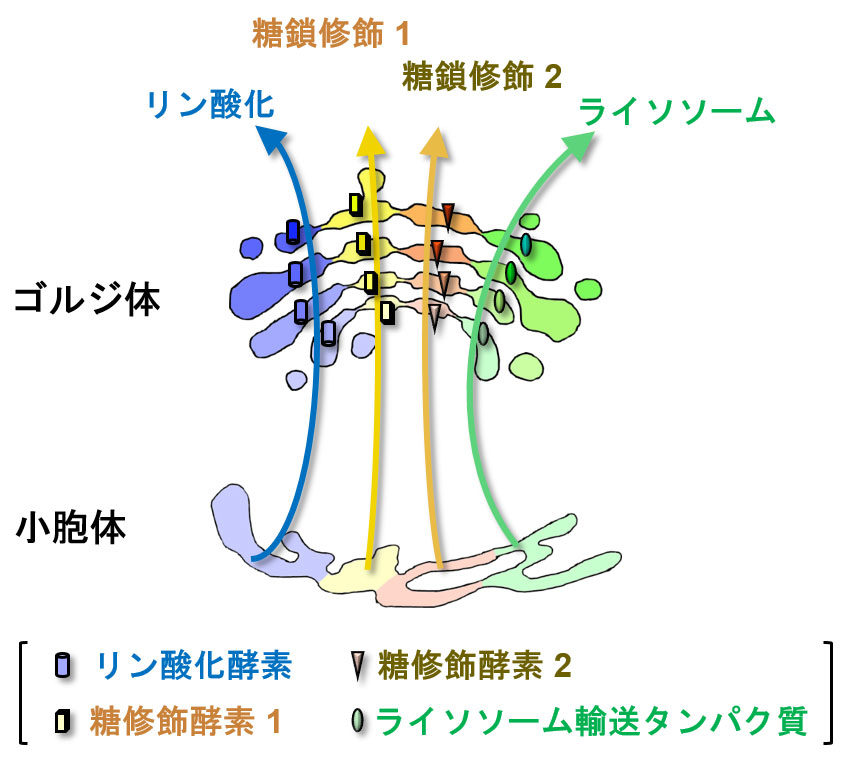 糖鎖修飾 1

糖鎖修飾 2

リン酸化

ライソソーム

ゴルジ体

小胞体

リン酸化酵素

糖修飾酵素 2

糖修飾酵素 1

ライソソーム輸送タンパク質